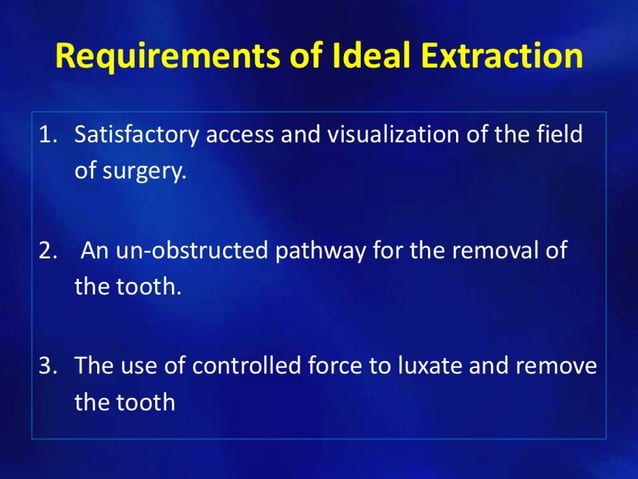 Requirements of Ideal Extraction

1. Satisfactory access and visualization of the field of surgery.

2. An un-obstructed pathway for the removal of the tooth.

3. The use of controlled force to luxate and remove the tooth